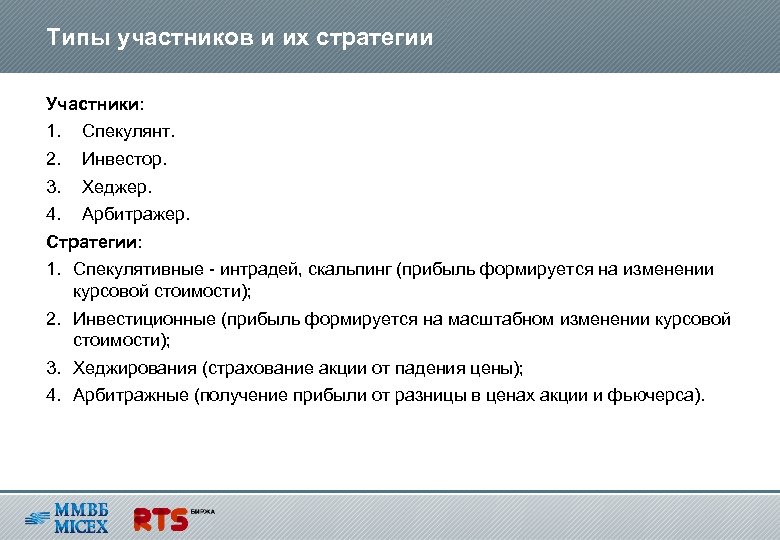 Типы участников и их стратегии

Участники:

1. Спекулянт.
2. Инвестор.
3. Хеджер.
4. Арбитражер.

Стратегии:

1. Спекулятивные - интрадей, скальпинг (прибыль формируется на изменении курсовой стоимости);
2. Инвестиционные (прибыль формируется на масштабном изменении курсовой стоимости);
3. Хеджирования (страхование акции от падения цены);
4. Арбитражные (получение прибыли от разницы в ценах акции и фьючерса).

ММВБ MICEX

RTS БИРЖА